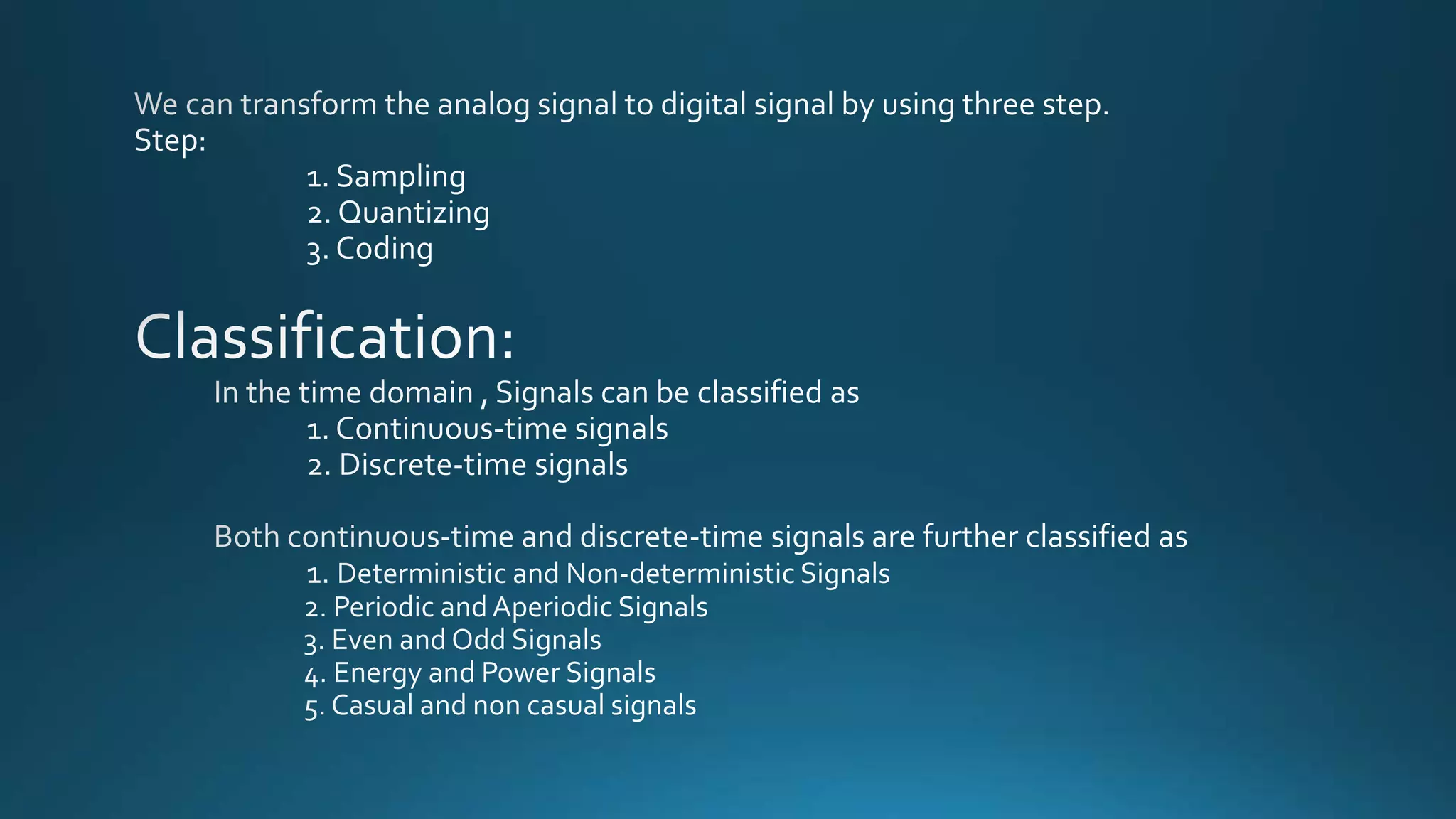 We can transform the analog signal to digital signal by using three step.
Step:
1. Sampling
2. Quantizing
3. Coding

Classification:
In the time domain , Signals can be classified as
1. Continuous-time signals
2. Discrete-time signals

Both continuous-time and discrete-time signals are further classified as
1. Deterministic and Non-deterministic Signals
2. Periodic and Aperiodic Signals
3. Even and Odd Signals
4. Energy and Power Signals
5. Casual and non casual signals